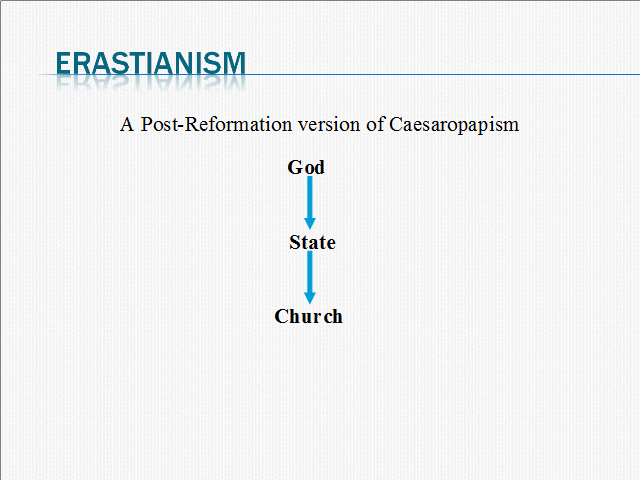 ERASTIANISM

A Post-Reformation version of Caesaropapism

God

State

Church